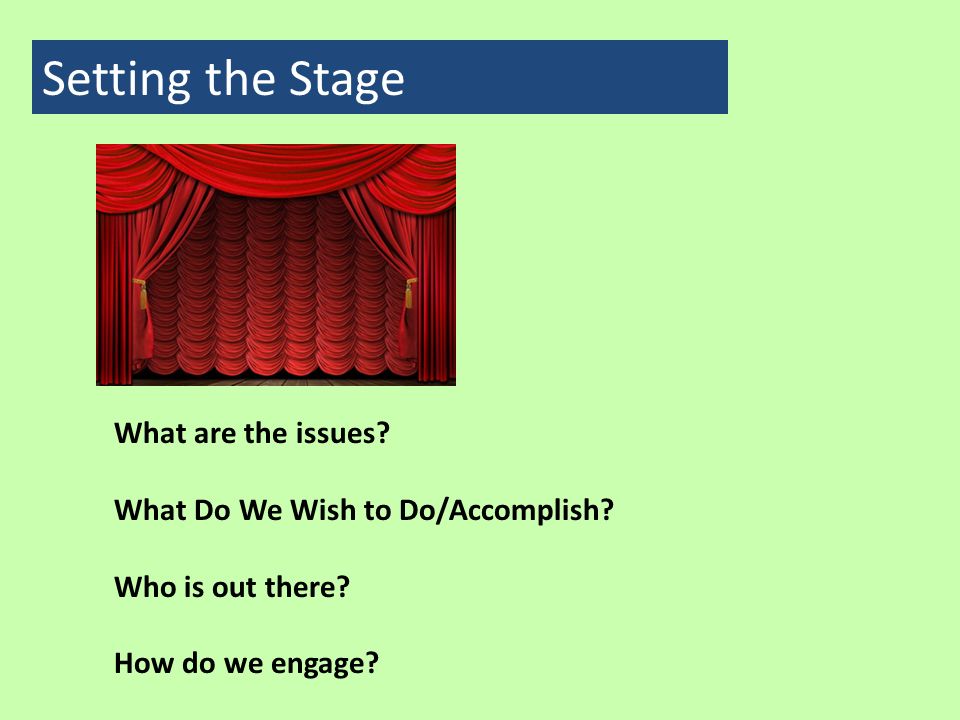 Setting the Stage

What are the issues?

What Do We Wish to Do/Accomplish?

Who is out there?

How do we engage?